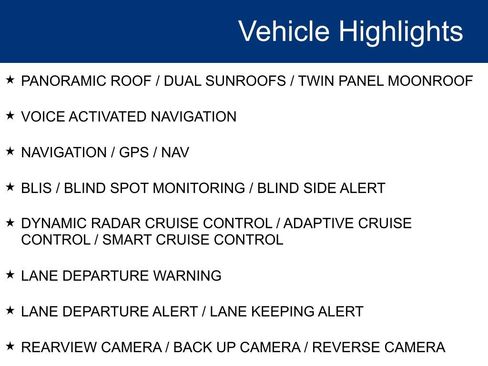 Vehicle Highlights

★ PANORAMIC ROOF / DUAL SUNROOFS / TWIN PANEL MOONROOF

★ VOICE ACTIVATED NAVIGATION

★ NAVIGATION / GPS / NAV

★ BLIS / BLIND SPOT MONITORING / BLIND SIDE ALERT

★ DYNAMIC RADAR CRUISE CONTROL / ADAPTIVE CRUISE CONTROL / SMART CRUISE CONTROL

★ LANE DEPARTURE WARNING

★ LANE DEPARTURE ALERT / LANE KEEPING ALERT

★ REARVIEW CAMERA / BACK UP CAMERA / REVERSE CAMERA